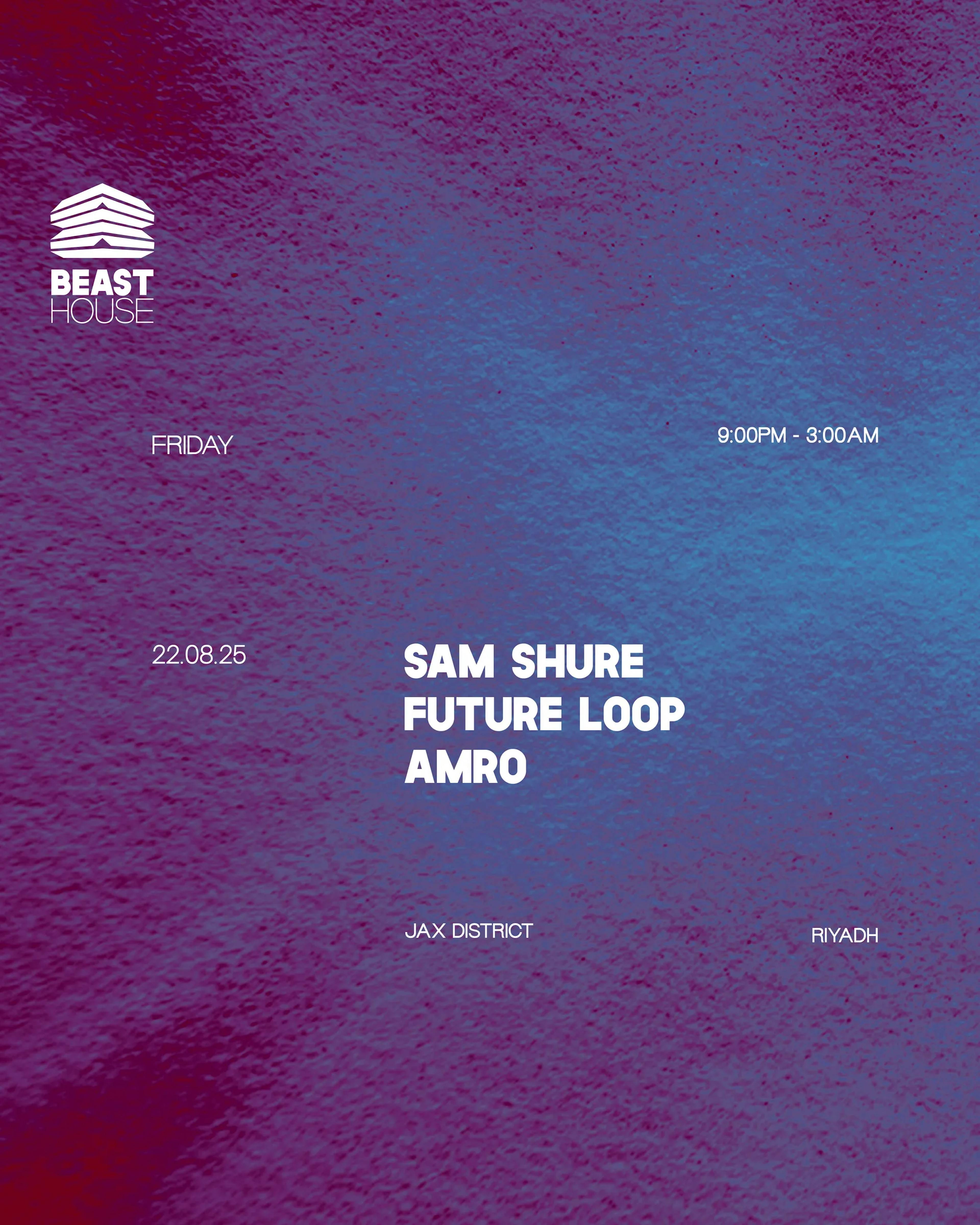 BEAST
HOUSE

FRIDAY

9:00PM - 3:00AM

22.08.25

SAM SHURE
FUTURE LOOP
AMRO

JAX DISTRICT

RIYADH